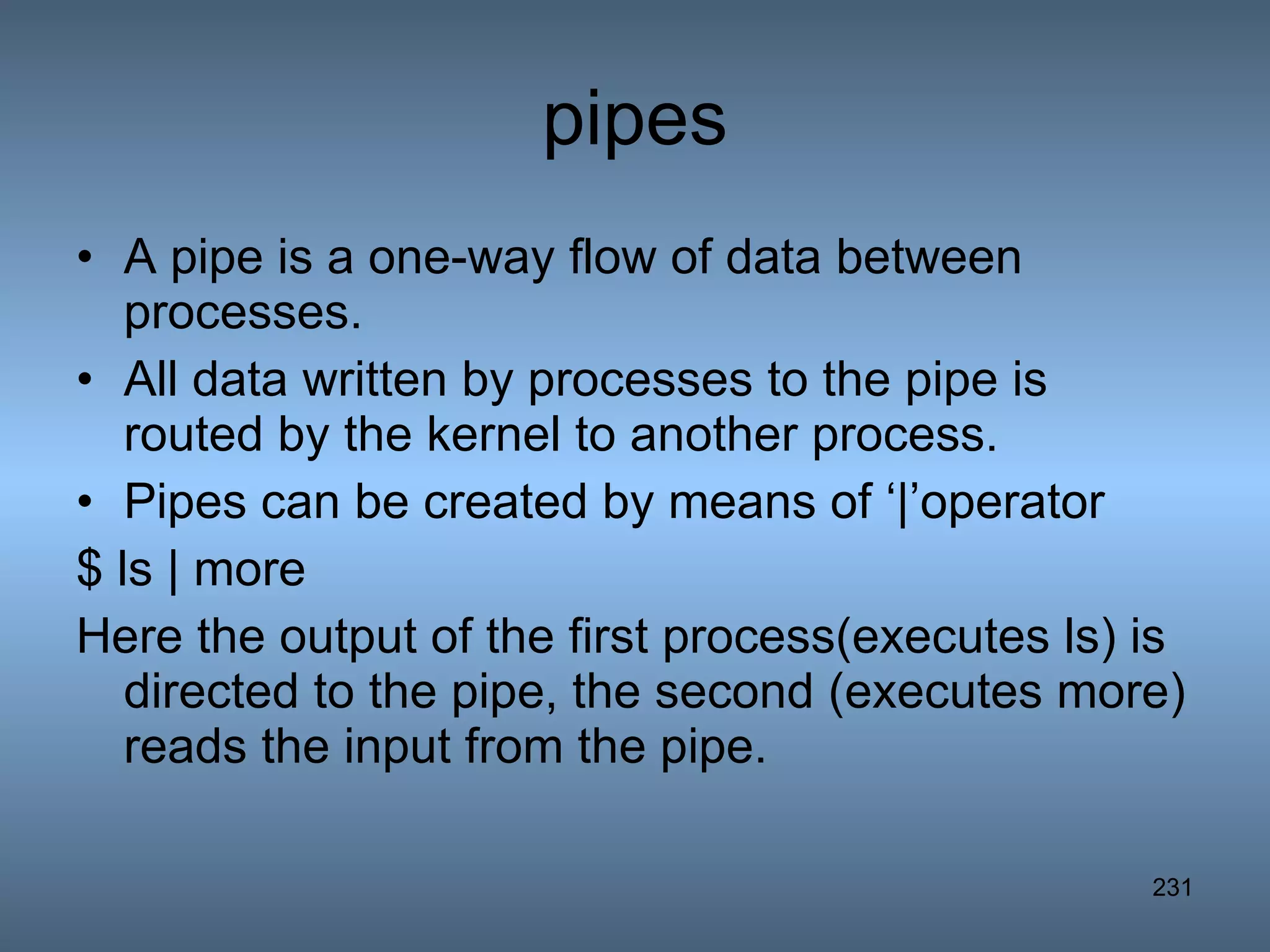 pipes

• A pipe is a one-way flow of data between processes.
• All data written by processes to the pipe is routed by the kernel to another process.
• Pipes can be created by means of ‘|’operator

$ ls | more

Here the output of the first process(executes ls) is directed to the pipe, the second (executes more) reads the input from the pipe.

231